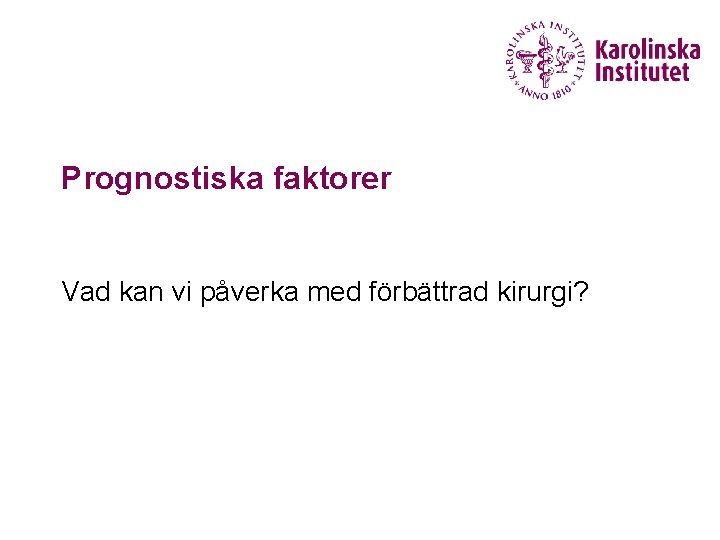 KAROLINSKA INSTITUTET
ANNO 1810

Karolinska Institutet

Prognostiska faktorer

Vad kan vi påverka med förbättrad kirurgi?